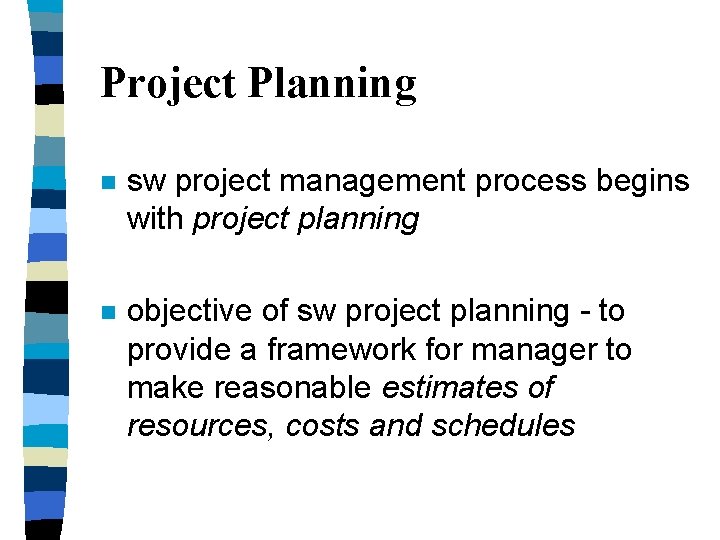 Project Planning

• sw project management process begins with project planning

• objective of sw project planning - to provide a framework for manager to make reasonable estimates of resources, costs and schedules